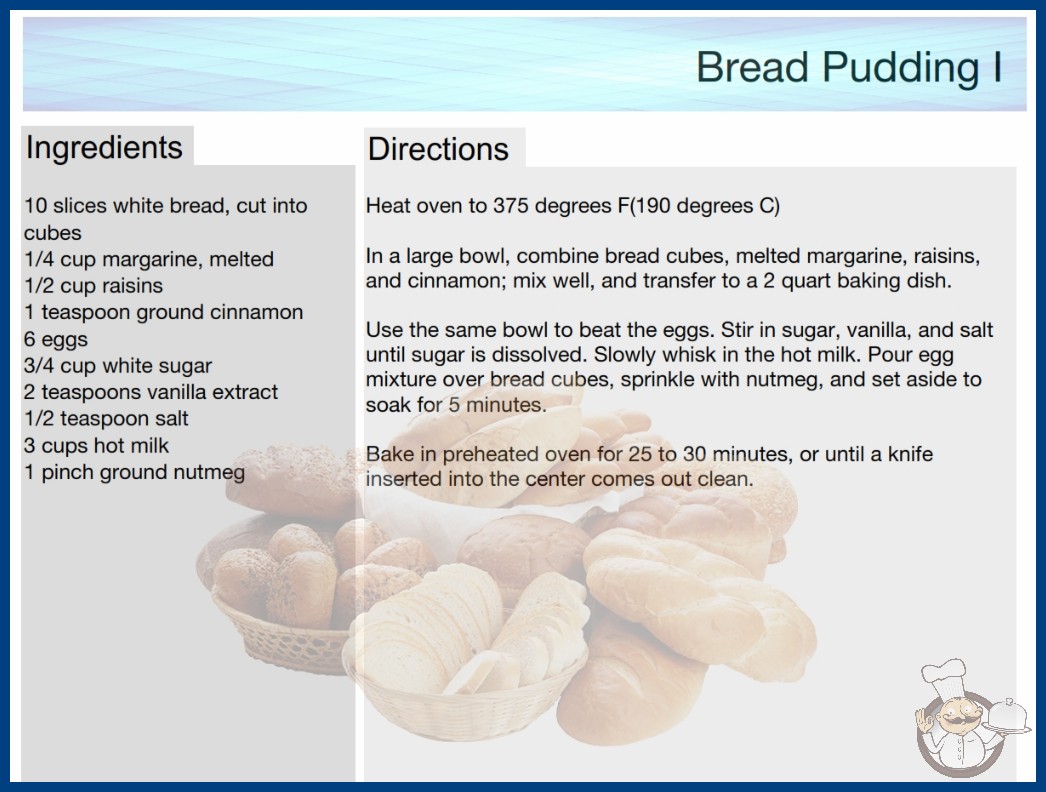 Bread Pudding I

Ingredients

10 slices white bread, cut into cubes
1/4 cup margarine, melted
1/2 cup raisins
1 teaspoon ground cinnamon
6 eggs
3/4 cup white sugar
2 teaspoons vanilla extract
1/2 teaspoon salt
3 cups hot milk
1 pinch ground nutmeg

Directions

Heat oven to 375 degrees F(190 degrees C)

In a large bowl, combine bread cubes, melted margarine, raisins, and cinnamon; mix well, and transfer to a 2 quart baking dish.

Use the same bowl to beat the eggs. Stir in sugar, vanilla, and salt until sugar is dissolved. Slowly whisk in the hot milk. Pour egg mixture over bread cubes, sprinkle with nutmeg, and set aside to soak for 5 minutes.

Bake in preheated oven for 25 to 30 minutes, or until a knife inserted into the center comes out clean.